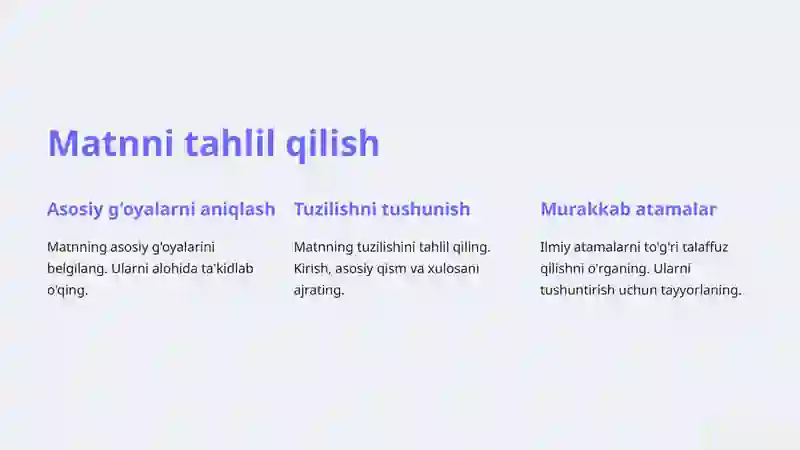 Matnni tahlil qilish

Asosiy g'oyalarni aniqlash

Matnning asosiy g'oyalarini belgilang. Ularni alohida ta'kidlab o'qing.

Tuzilishni tushunish

Matnning tuzilishini tahlil qiling. Kirish, asosiy qism va xulosani ajrating.

Murakkab atamalar

Ilmiy atamalarni to'g'ri talaffuz qilishni o'rganing. Ularni tushuntirish uchun tayyorlaning.